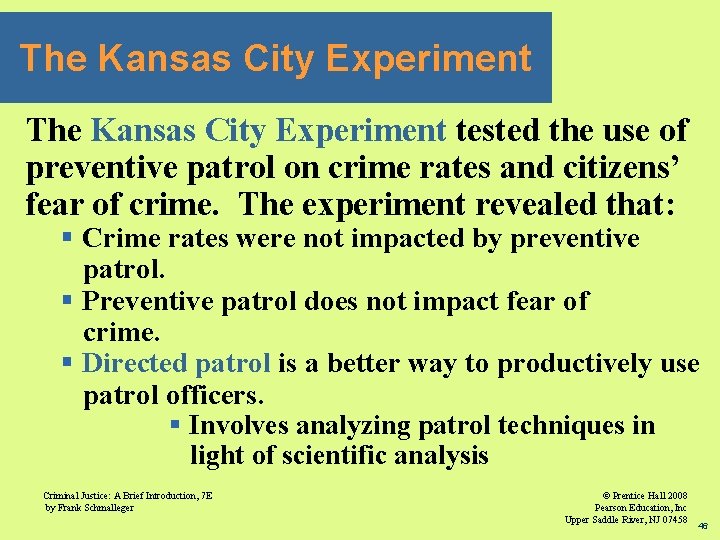 The Kansas City Experiment

The Kansas City Experiment tested the use of preventive patrol on crime rates and citizens' fear of crime. The experiment revealed that:

▪ Crime rates were not impacted by preventive patrol.

▪ Preventive patrol does not impact fear of crime.

▪ Directed patrol is a better way to productively use patrol officers.

▪ Involves analyzing patrol techniques in light of scientific analysis

Criminal Justice: A Brief Introduction, 7E
by Frank Schmalleger

© Prentice Hall 2008
Pearson Education, Inc
Upper Saddle River, NJ 07458

46